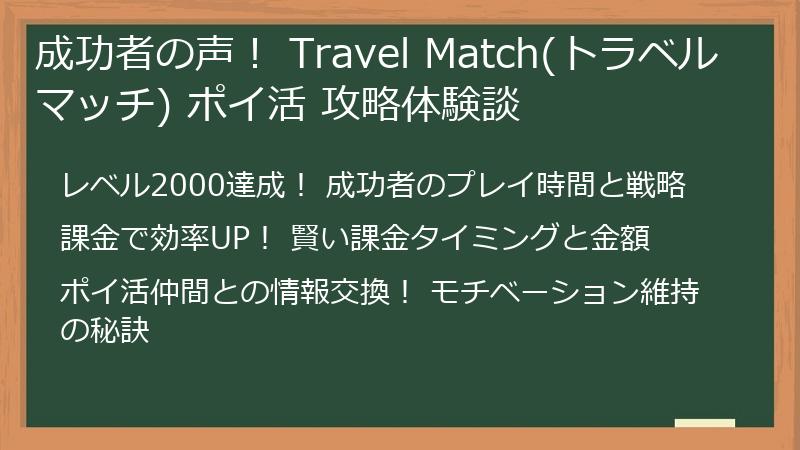 成功者の声！ Travel Match(トラベルマッチ) ポイ活 攻略体験談

レベル2000達成！ 成功者のプレイ時間と戦略

課金で効率UP！ 賢い課金タイミングと金額

ポイ活仲間との情報交換！ モチベーション維持の秘訣